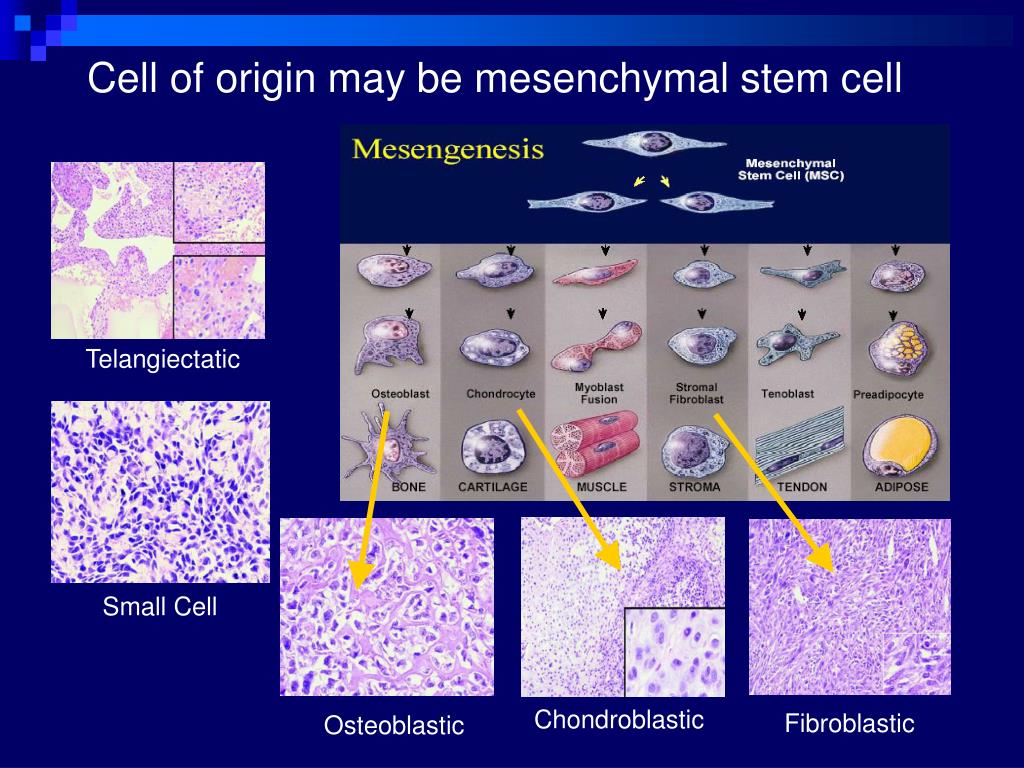 Cell of origin may be mesenchymal stem cell

Mesengenesis

Mesenchymal Stem Cell (MSC)

Osteoblast
Chondrocyte
Myoblast Fusion
Stromal Fibroblast
Tenoblast
Preadipocyte

BONE
CARTILAGE
MUSCLE
STROMA
TENDON
ADIPOSE

Telangiectatic

Small Cell

Osteoblastic

Chondroblastic

Fibroblastic